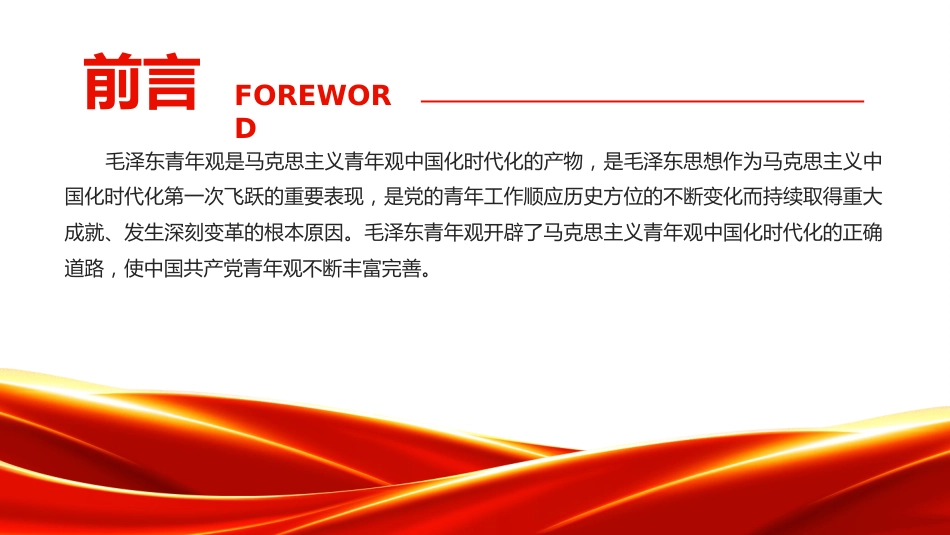 前言 FOREWORD

毛泽东青年观是马克思主义青年观中国化时代化的产物，是毛泽东思想作为马克思主义中国化时代化第一次飞跃的重要表现，是党的青年工作顺应历史方位的不断变化而持续取得重大成就、发生深刻变革的根本原因。毛泽东青年观开辟了马克思主义青年观中国化时代化的正确道路，使中国共产党青年观不断丰富完善。